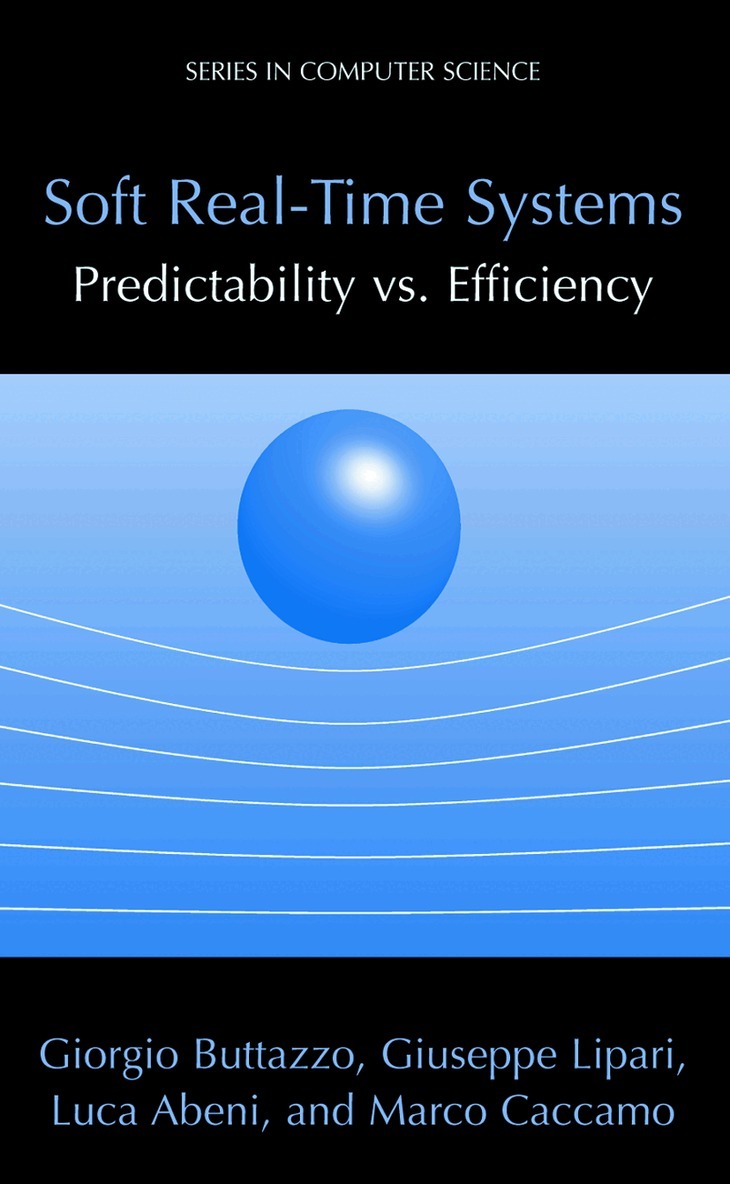 SERIES IN COMPUTER SCIENCE

Soft Real-Time Systems
Predictability vs. Efficiency

Giorgio Buttazzo, Giuseppe Lipari, Luca Abeni, and Marco Caccamo